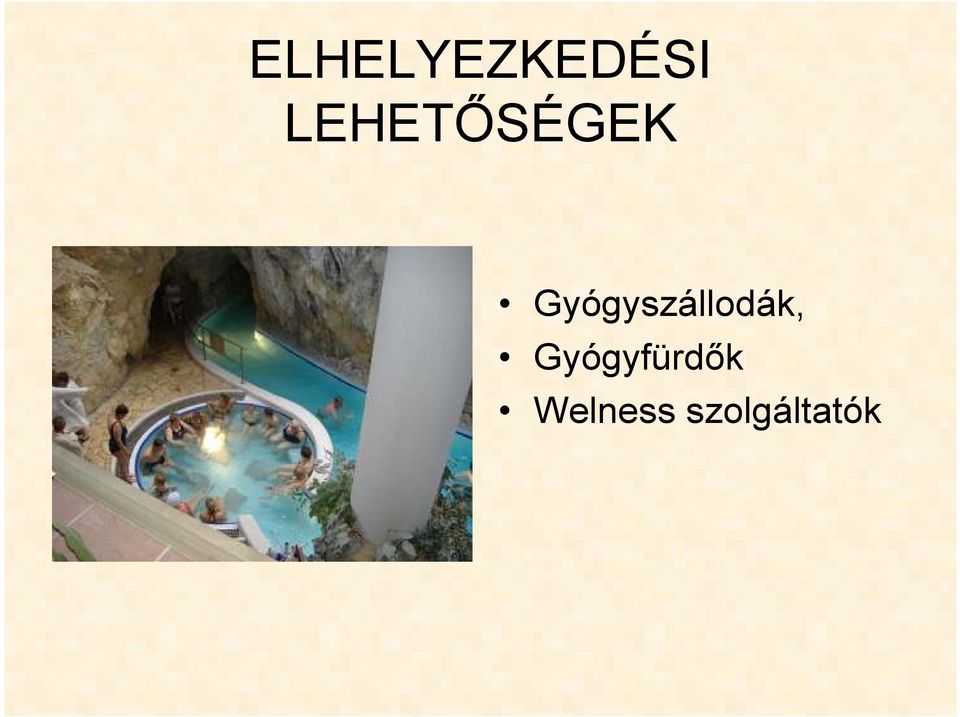 ELHELYEZKEDÉSI LEHETŐSÉGEK

• Gyógyszállodák,
• Gyógyfürdők
• Welness szolgáltatók